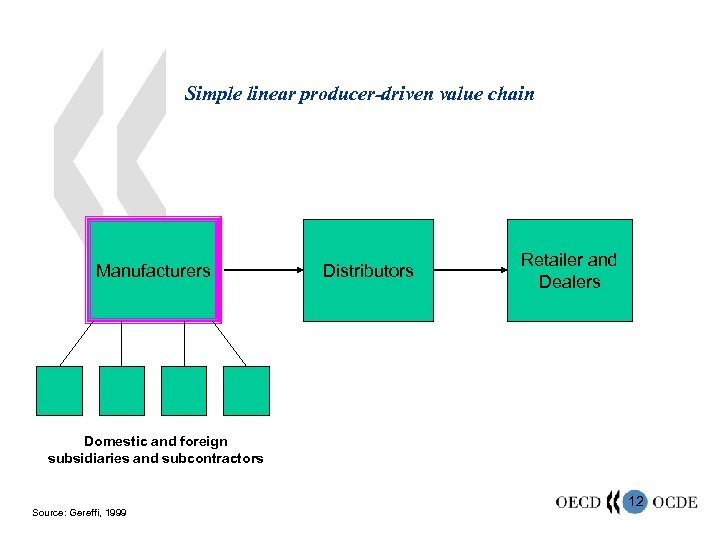 Simple linear producer-driven value chain

Manufacturers

Distributors

Retailer and Dealers

Domestic and foreign subsidiaries and subcontractors

Source: Gereffi, 1999

OECD 12 OCDE